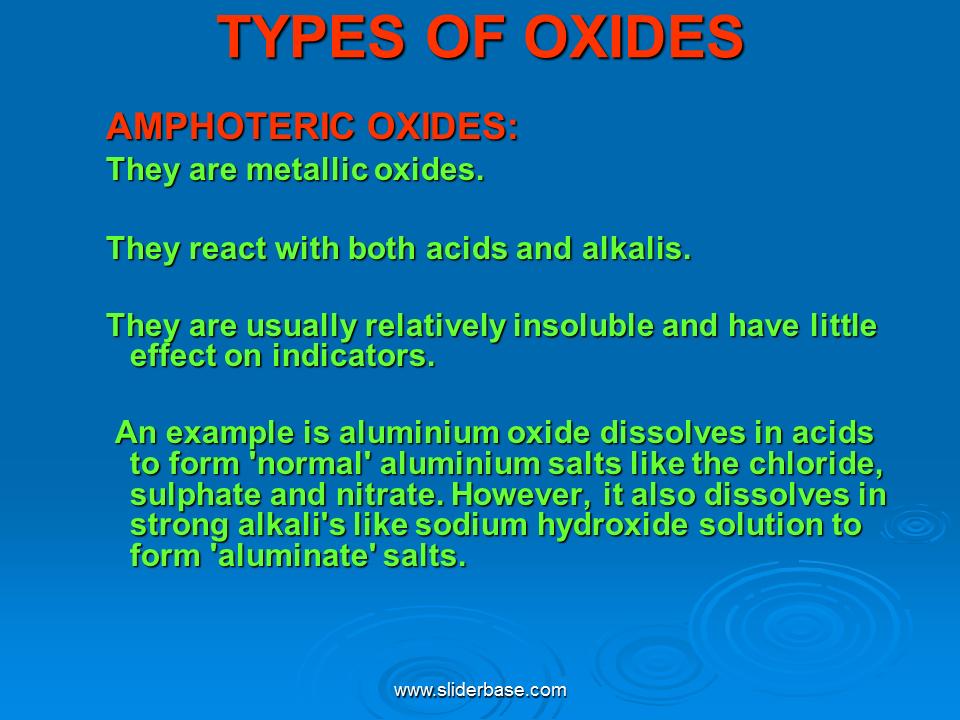 TYPES OF OXIDES

AMPHOTERIC OXIDES:

They are metallic oxides.

They react with both acids and alkalis.

They are usually relatively insoluble and have little effect on indicators.

An example is aluminium oxide dissolves in acids to form 'normal' aluminium salts like the chloride, sulphate and nitrate. However, it also dissolves in strong alkali's like sodium hydroxide solution to form 'aluminate' salts.

www.sliderbase.com